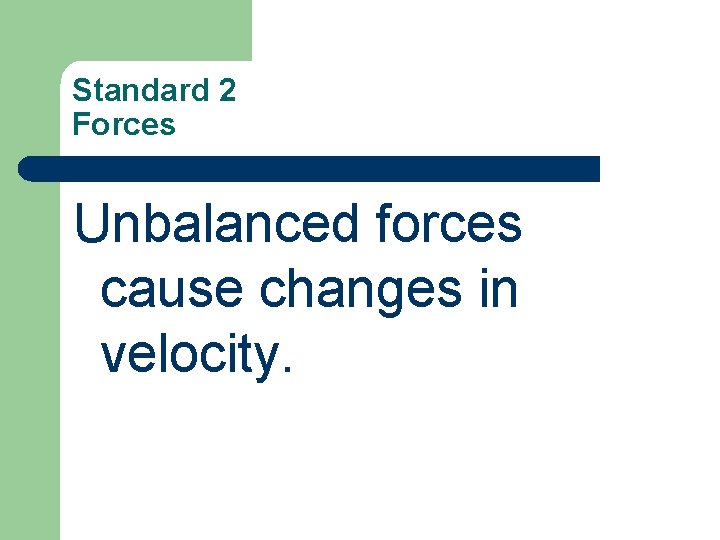 Standard 2
Forces

Unbalanced forces cause changes in velocity.